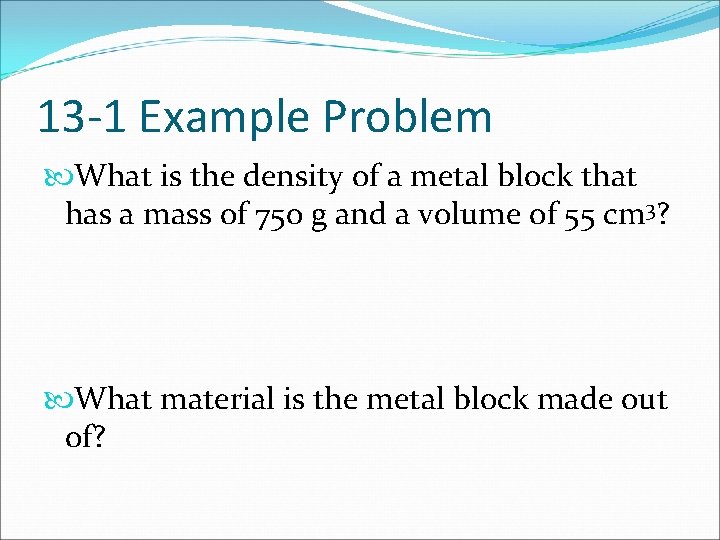 13-1 Example Problem

What is the density of a metal block that has a mass of 750 g and a volume of 55 $cm^3$?

What material is the metal block made out of?